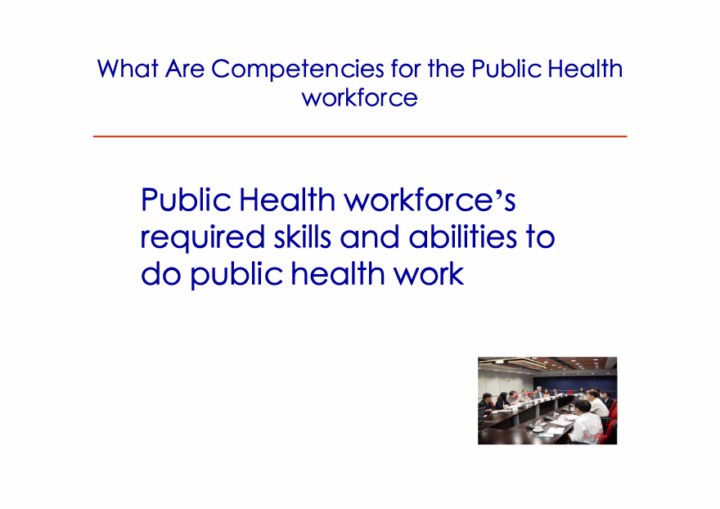 What Are Competencies for the Public Health workforce

Public Health workforce's required skills and abilities to do public health work